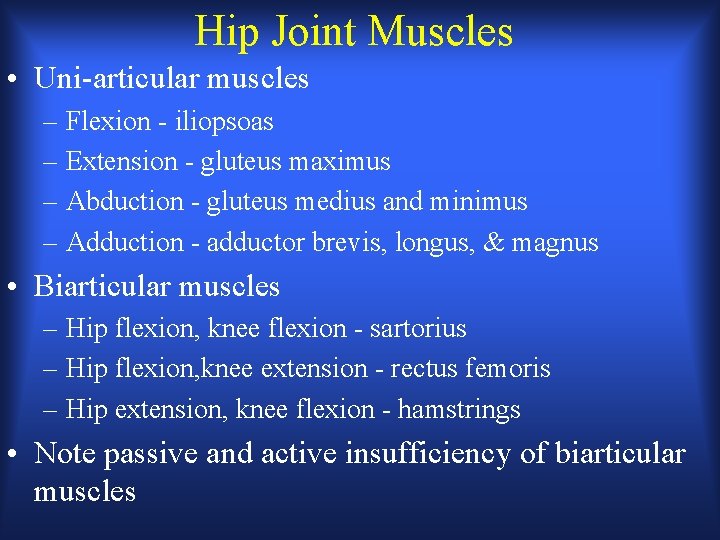 Hip Joint Muscles

• Uni-articular muscles
– Flexion - iliopsoas
– Extension - gluteus maximus
– Abduction - gluteus medius and minimus
– Adduction - adductor brevis, longus, & magnus

• Biarticular muscles
– Hip flexion, knee flexion - sartorius
– Hip flexion,knee extension - rectus femoris
– Hip extension, knee flexion - hamstrings

• Note passive and active insufficiency of biarticular muscles